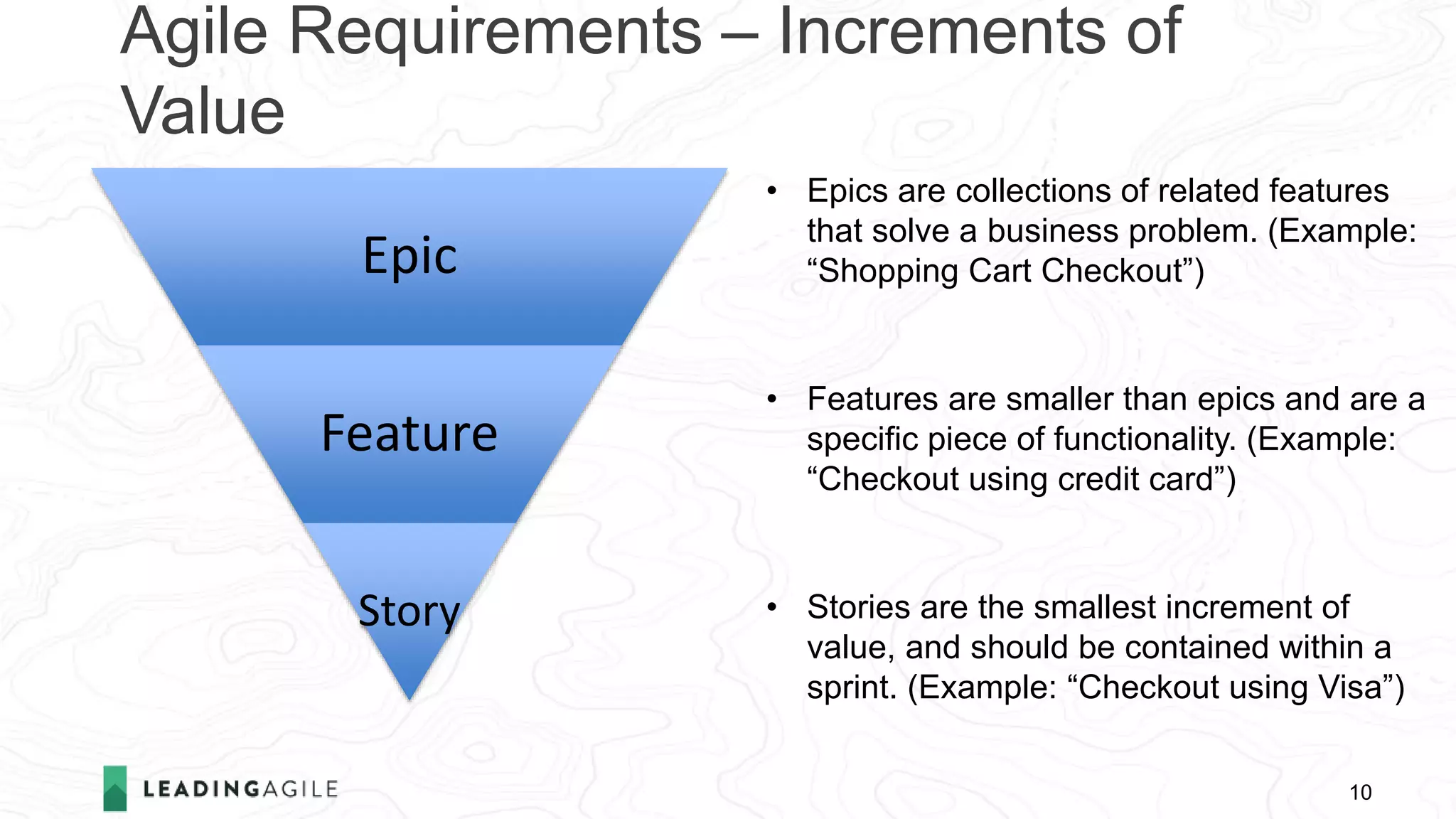 Agile Requirements – Increments of Value

Epic

Feature

Story

• Epics are collections of related features that solve a business problem. (Example: “Shopping Cart Checkout”)

• Features are smaller than epics and are a specific piece of functionality. (Example: “Checkout using credit card”)

• Stories are the smallest increment of value, and should be contained within a sprint. (Example: “Checkout using Visa”)

LEADINGAGILE

10